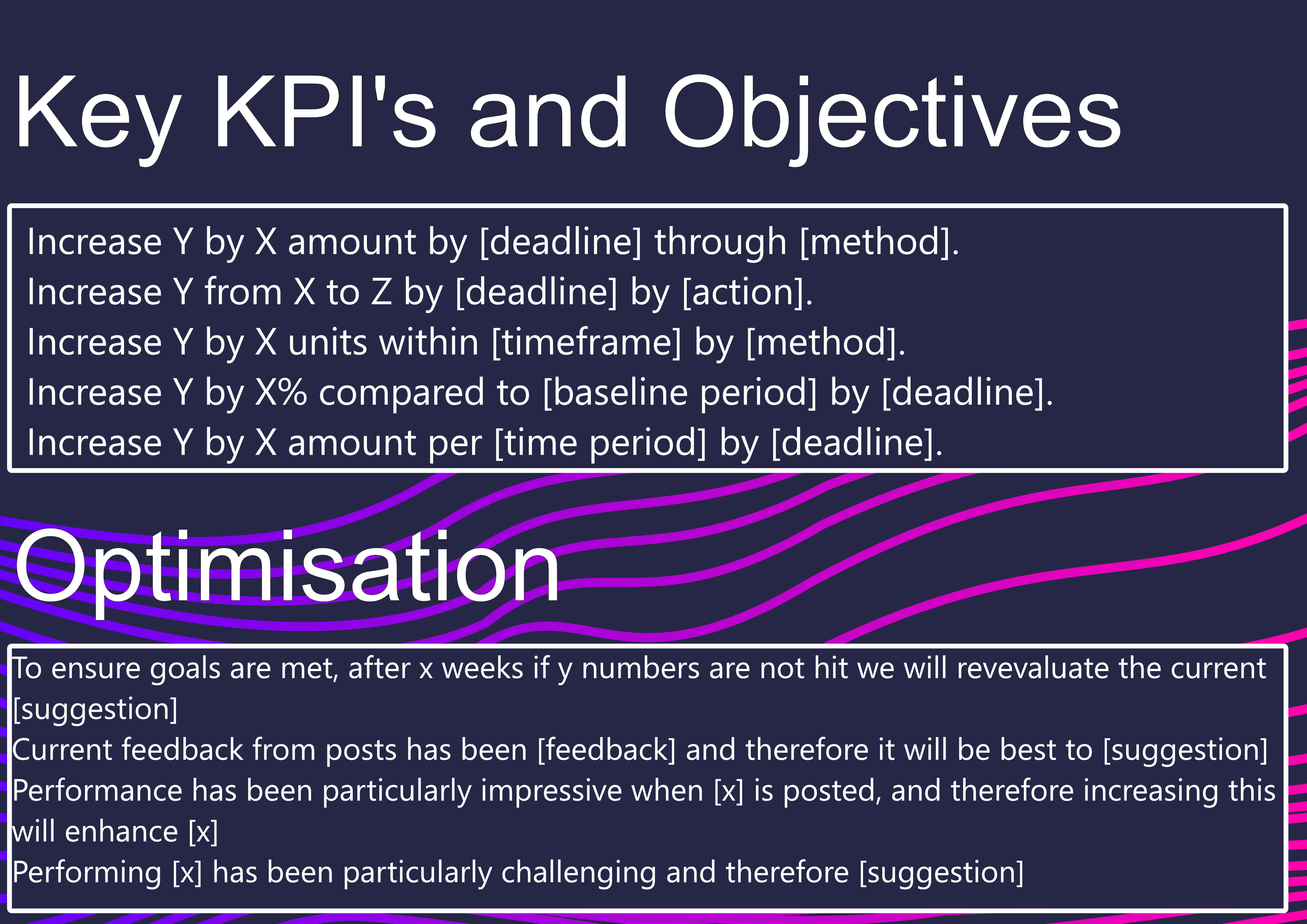 Key KPI's and Objectives

Increase Y by X amount by [deadline] through [method].
Increase Y from X to Z by [deadline] by [action].
Increase Y by X units within [timeframe] by [method].
Increase Y by X% compared to [baseline period] by [deadline].
Increase Y by X amount per [time period] by [deadline].

Optimisation

To ensure goals are met, after x weeks if y numbers are not hit we will revevaluate the current [suggestion]
Current feedback from posts has been [feedback] and therefore it will be best to [suggestion]
Performance has been particularly impressive when [x] is posted, and therefore increasing this will enhance [x]
Performing [x] has been particularly challenging and therefore [suggestion]